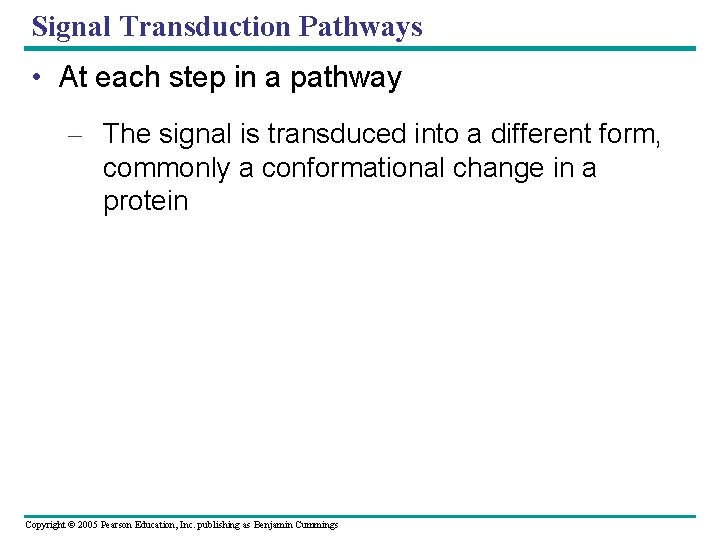 Signal Transduction Pathways

• At each step in a pathway

– The signal is transduced into a different form, commonly a conformational change in a protein

Copyright © 2005 Pearson Education, Inc. publishing as Benjamin Cummings